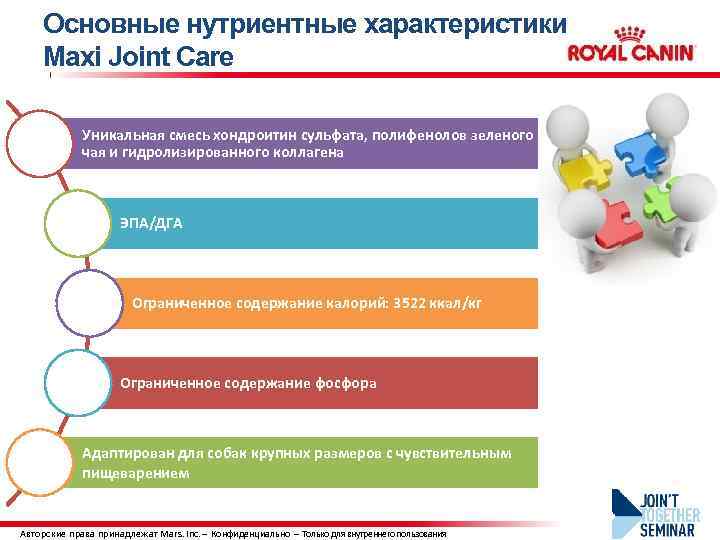 Основные нутриентные характеристики Maxi Joint Care

ROYAL CANIN

Уникальная смесь хондроитин сульфата, полифенолов зеленого чая и гидролизированного коллагена

ЭПА/ДГА

Ограниченное содержание калорий: 3522 ккал/кг

Ограниченное содержание фосфора

Адаптирован для собак крупных размеров с чувствительным пищеварением

JOIN'T TOGETHER SEMINAR

Авторские права принадлежат Mars. Inc. – Конфиденциально – Только для внутреннего пользования